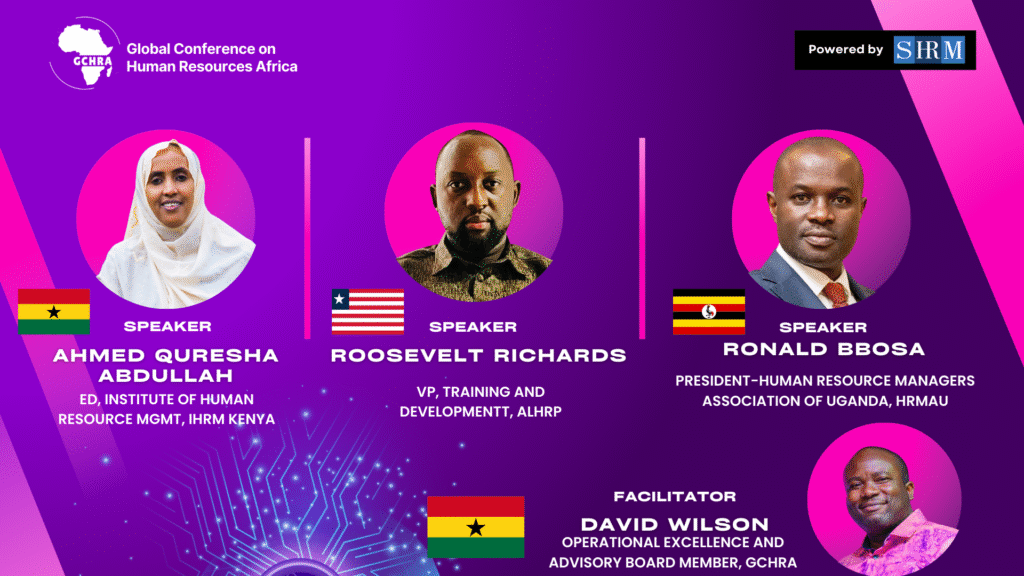 GCHRA

Global Conference on Human Resources Africa

Powered by SHRM

SPEAKER
AHMED QURESHA ABDULLAH
ED, INSTITUTE OF HUMAN RESOURCE MGMT, IHRM KENYA

SPEAKER
ROOSEVELT RICHARDS
VP, TRAINING AND DEVELOPMENTT, ALHRP

SPEAKER
RONALD BBOSA
PRESIDENT-HUMAN RESOURCE MANAGERS ASSOCIATION OF UGANDA, HRMAU

FACILITATOR
DAVID WILSON
OPERATIONAL EXCELLENCE AND ADVISORY BOARD MEMBER, GCHRA